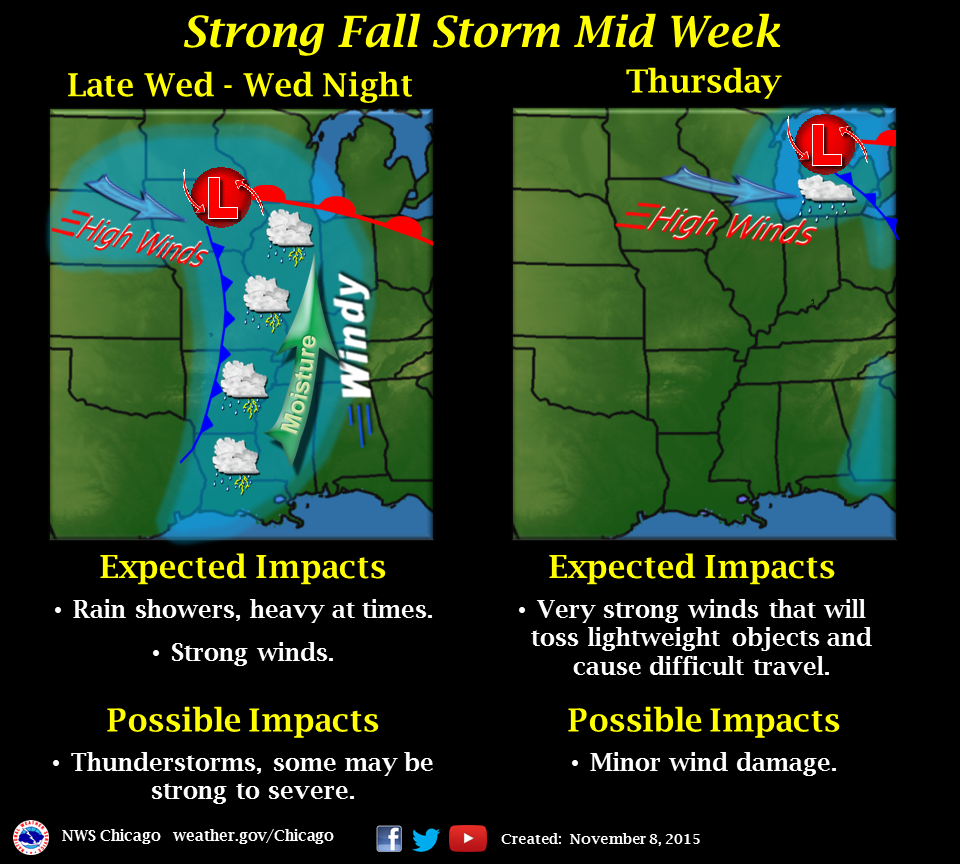 Strong Fall Storm Mid Week

Late Wed - Wed Night

L

High Winds

Moisture

Windy

Expected Impacts

• Rain showers, heavy at times.

• Strong winds.

Possible Impacts

• Thunderstorms, some may be strong to severe.

Thursday

L

High Winds

Expected Impacts

• Very strong winds that will toss lightweight objects and cause difficult travel.

Possible Impacts

• Minor wind damage.

NWS Chicago weather.gov/Chicago

Created: November 8, 2015